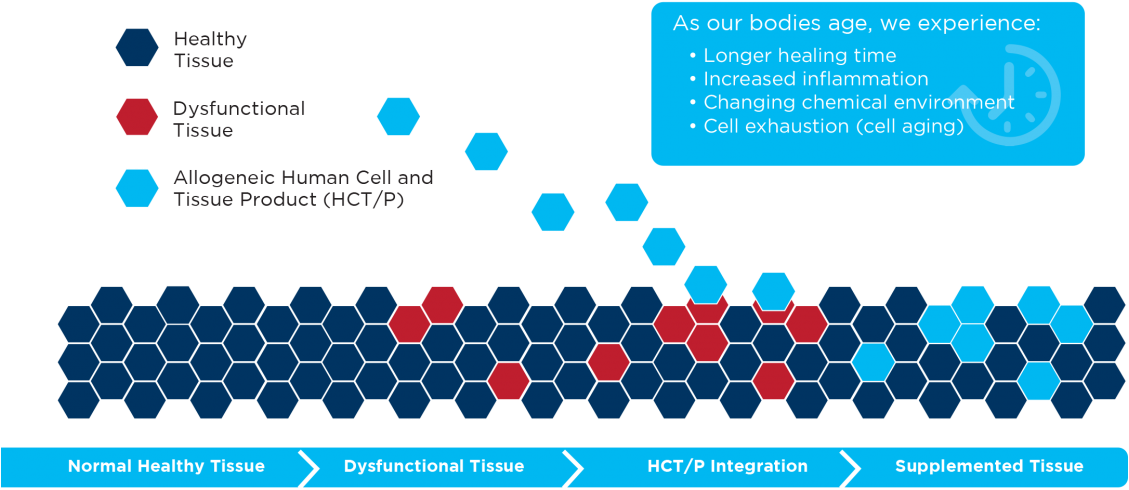 Healthy Tissue

Dysfunctional Tissue

Allogeneic Human Cell and Tissue Product (HCT/P)

As our bodies age, we experience:
• Longer healing time
• Increased inflammation
• Changing chemical environment
• Cell exhaustion (cell aging)

Normal Healthy Tissue
Dysfunctional Tissue
HCT/P Integration
Supplemented Tissue